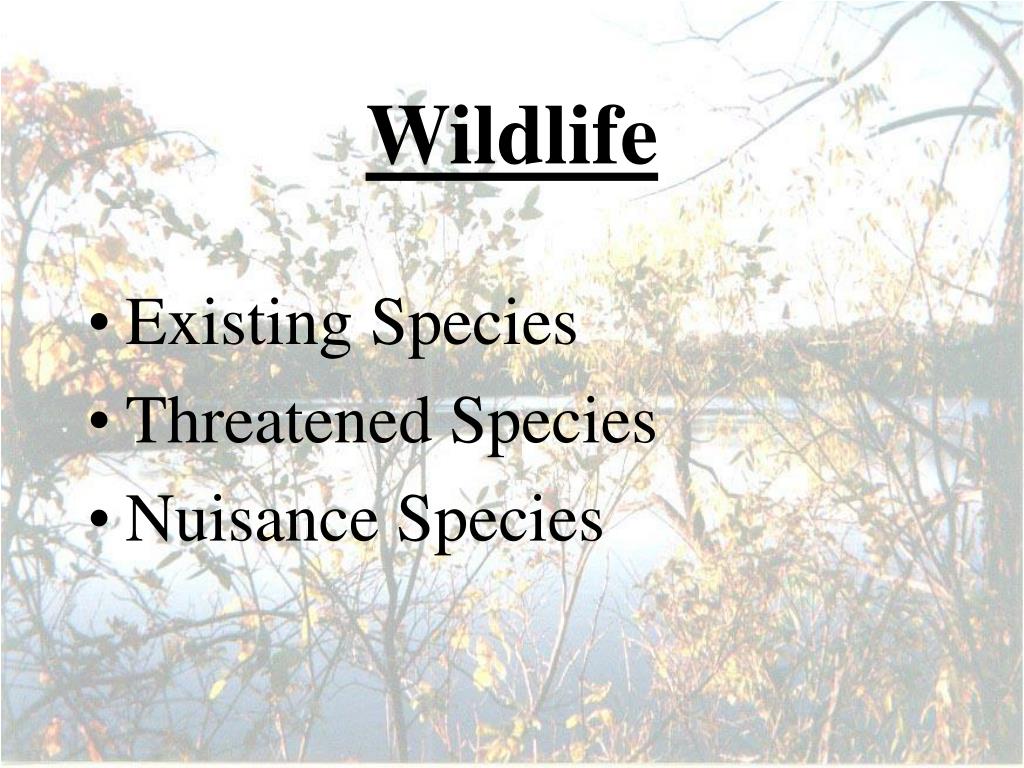 Wildlife

• Existing Species
• Threatened Species
• Nuisance Species